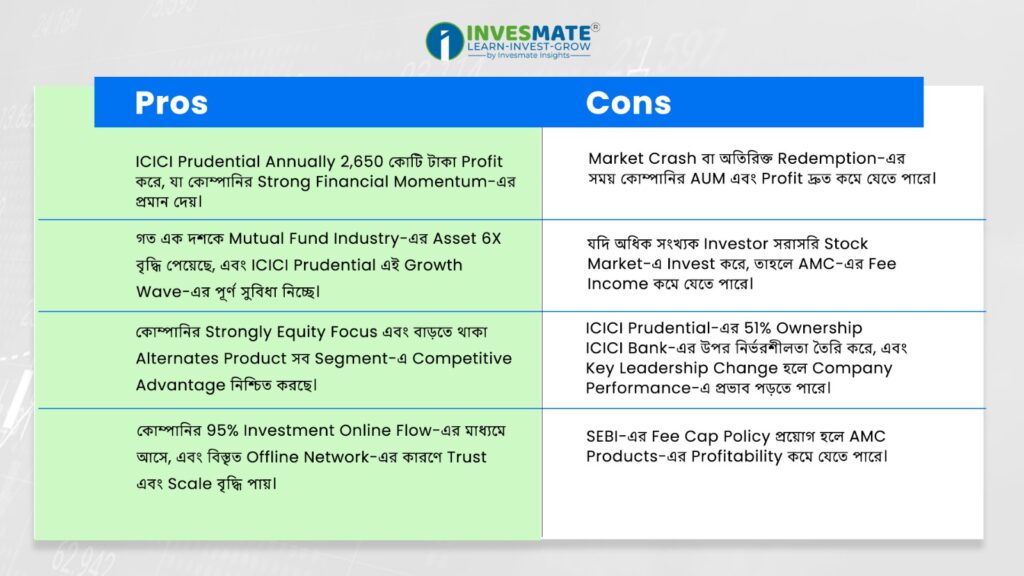 INVESMATE®
LEARN-INVEST-GROW
by Invesmate Insights

| Pros | Cons |
|---|---|
| ICICI Prudential Annually 2,650 কোটি টাকা Profit করে, যা কোম্পানির Strong Financial Momentum-এর প্রমান দেয়। | Market Crash বা অতিরিক্ত Redemption-এর সময় কোম্পানির AUM এবং Profit দ্রুত কমে যেতে পারে। |
| গত এক দশকে Mutual Fund Industry-এর Asset 6X বৃদ্ধি পেয়েছে, এবং ICICI Prudential এই Growth Wave-এর পূর্ণ সুবিধা নিচ্ছে। | যদি অধিক সংখ্যক Investor সরাসরি Stock Market-এ Invest করে, তাহলে AMC-এর Fee Income কমে যেতে পারে। |
| কোম্পানির Strongly Equity Focus এবং বাড়তে থাকা Alternates Product সব Segment-এ Competitive Advantage নিশ্চিত করছে। | ICICI Prudential-এর 51% Ownership ICICI Bank-এর উপর নির্ভরশীলতা তৈরি করে, এবং Key Leadership Change হলে Company Performance-এ প্রভাব পড়তে পারে। |
| কোম্পানির 95% Investment Online Flow-এর মাধ্যমে আসে, এবং বিস্তৃত Offline Network-এর কারণে Trust এবং Scale বৃদ্ধি পায়। | SEBI-এর Fee Cap Policy প্রয়োগ হলে AMC Products-এর Profitability কমে যেতে পারে। |